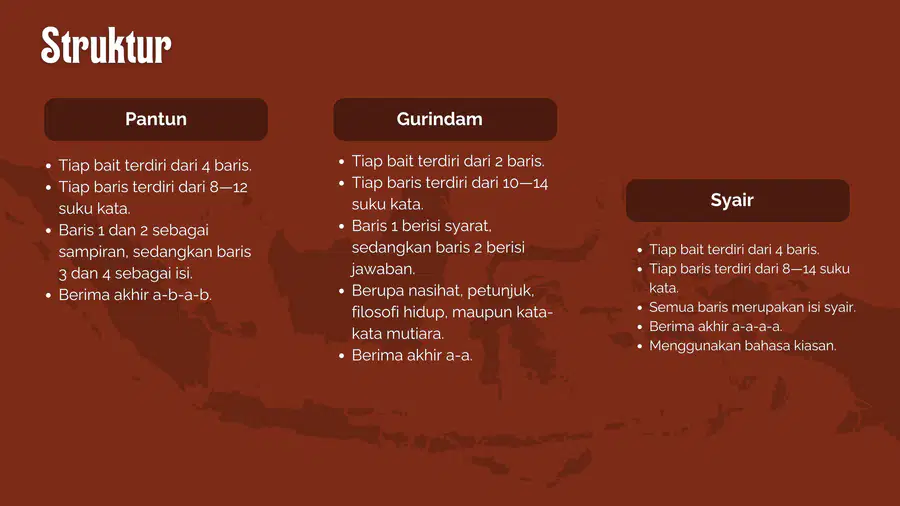 Struktur

Pantun

• Tiap bait terdiri dari 4 baris.
• Tiap baris terdiri dari 8—12 suku kata.
• Baris 1 dan 2 sebagai sampiran, sedangkan baris 3 dan 4 sebagai isi.
• Berima akhir a-b-a-b.

Gurindam

• Tiap bait terdiri dari 2 baris.
• Tiap baris terdiri dari 10—14 suku kata.
• Baris 1 berisi syarat, sedangkan baris 2 berisi jawaban.
• Berupa nasihat, petunjuk, filosofi hidup, maupun kata-kata mutiara.
• Berima akhir a-a.

Syair

• Tiap bait terdiri dari 4 baris.
• Tiap baris terdiri dari 8—14 suku kata.
• Semua baris merupakan isi syair.
• Berima akhir a-a-a-a.
• Menggunakan bahasa kiasan.